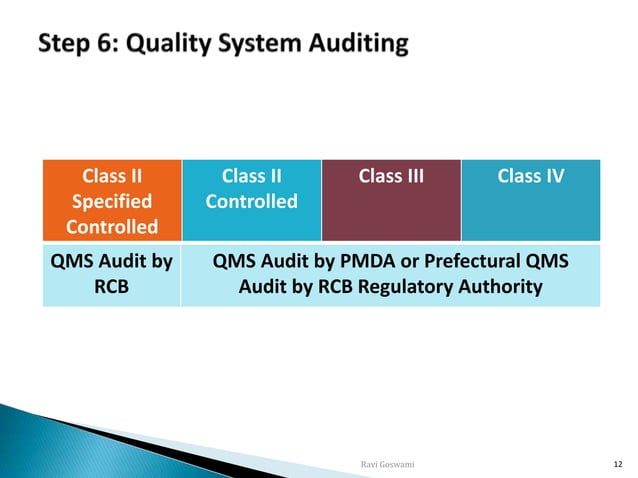 Step 6: Quality System Auditing

| Class II Specified Controlled | Class II Controlled | Class III | Class IV |
|---|---|---|---|
| QMS Audit by RCB | QMS Audit by PMDA or Prefectural QMS Audit by RCB Regulatory Authority | | |

Ravi Goswami

12